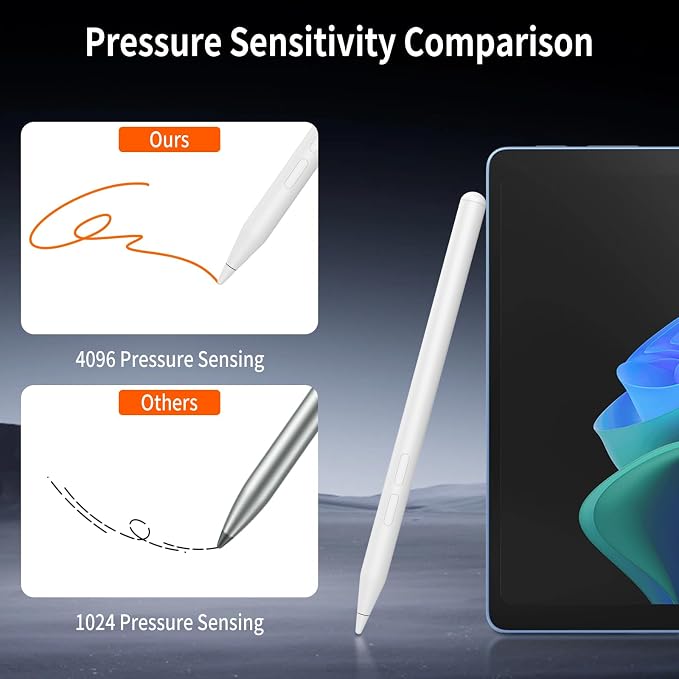 Pressure Sensitivity Comparison

Ours

4096 Pressure Sensing

Others

1024 Pressure Sensing